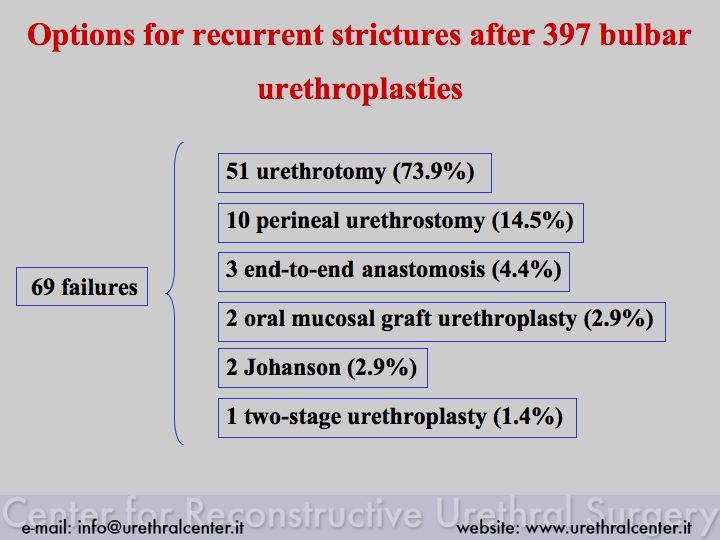 Options for recurrent strictures after 397 bulbar urethroplasties

69 failures

51 urethrotomy (73.9%)

10 perineal urethrostomy (14.5%)

3 end-to-end anastomosis (4.4%)

2 oral mucosal graft urethroplasty (2.9%)

2 Johanson (2.9%)

1 two-stage urethroplasty (1.4%)

Center for Reconstructive Urethral Surgery

e-mail: info@urethralcenter.it

website: www.urethralcenter.it